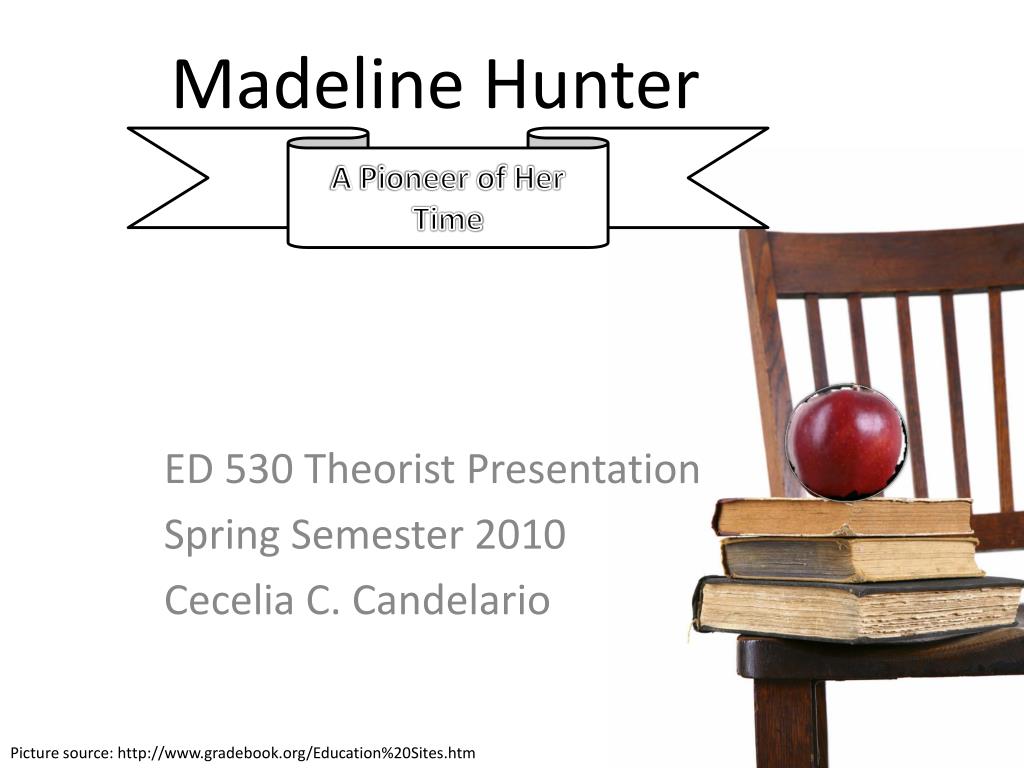 Madeline Hunter

A Pioneer of Her Time

ED 530 Theorist Presentation
Spring Semester 2010
Cecelia C. Candelario

Picture source: http://www.gradebook.org/Education%20Sites.htm